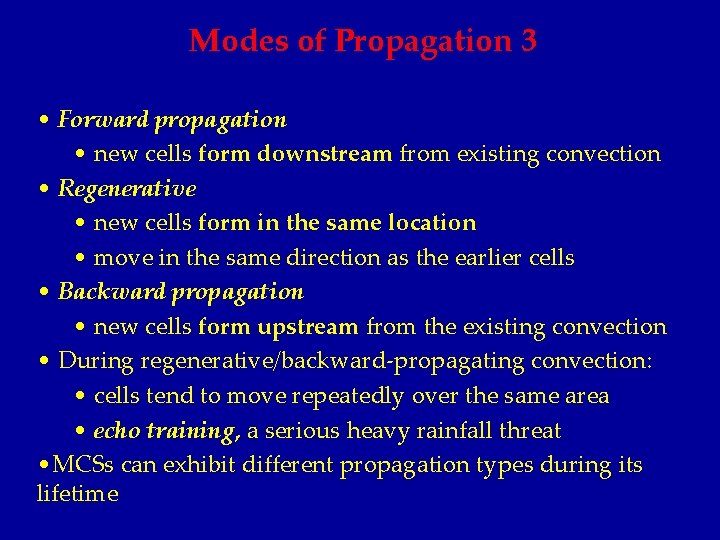 Modes of Propagation 3

• Forward propagation
 • new cells form downstream from existing convection
• Regenerative
 • new cells form in the same location
 • move in the same direction as the earlier cells
• Backward propagation
 • new cells form upstream from the existing convection
• During regenerative/backward-propagating convection:
 • cells tend to move repeatedly over the same area
 • echo training, a serious heavy rainfall threat
•MCSs can exhibit different propagation types during its lifetime